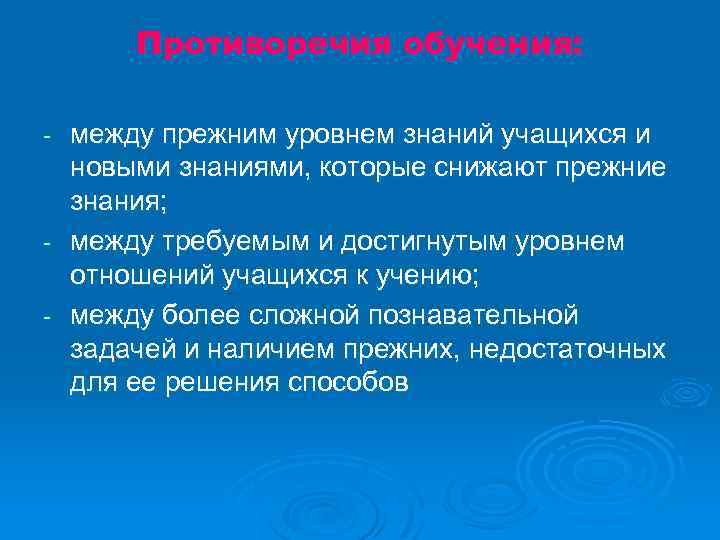 Противоречия обучения:

- между прежним уровнем знаний учащихся и новыми знаниями, которые снижают прежние знания;
- между требуемым и достигнутым уровнем отношений учащихся к учению;
- между более сложной познавательной задачей и наличием прежних, недостаточных для ее решения способов